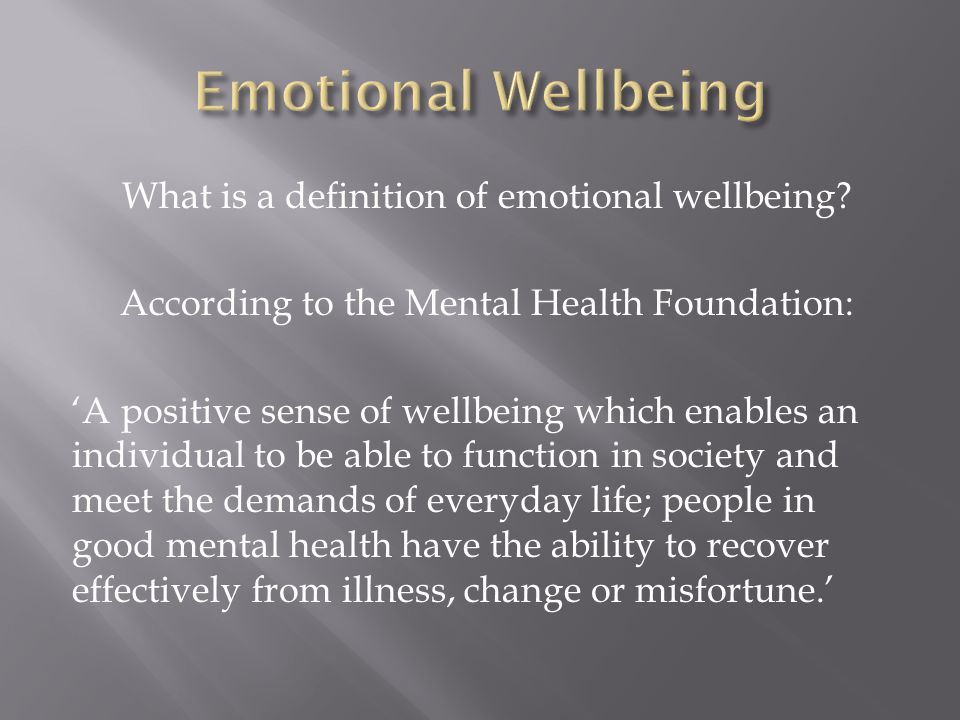 Emotional Wellbeing

What is a definition of emotional wellbeing?

According to the Mental Health Foundation:

‘A positive sense of wellbeing which enables an individual to be able to function in society and meet the demands of everyday life; people in good mental health have the ability to recover effectively from illness, change or misfortune.’